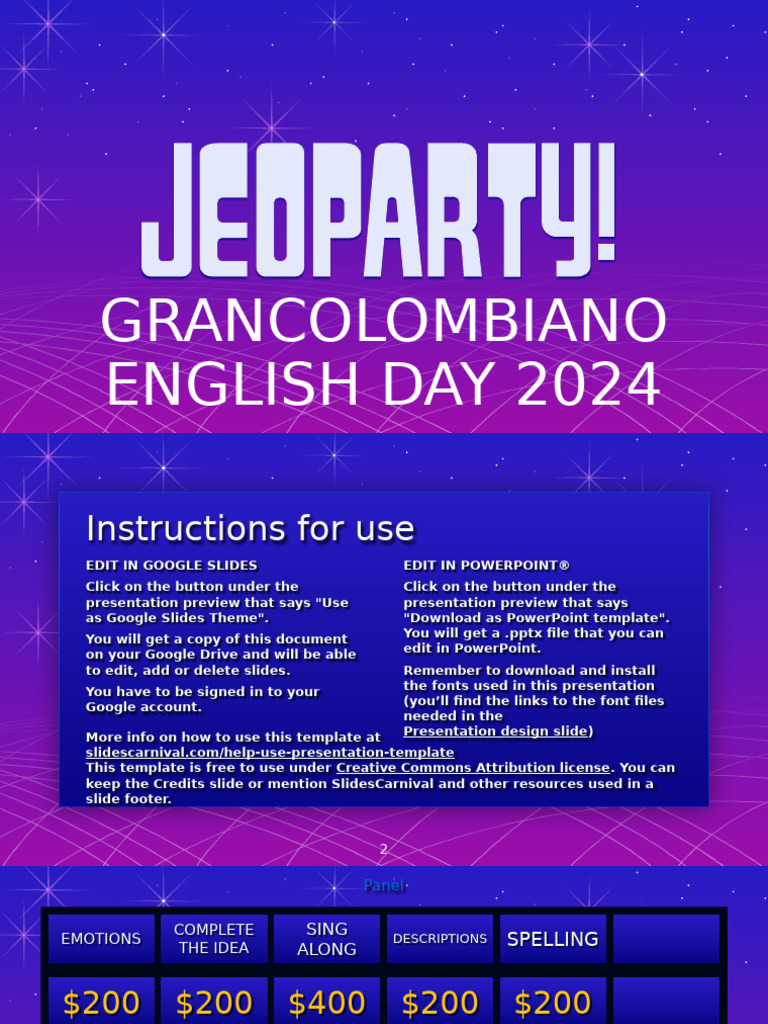 JEOPARTY!
GRANCOLOMBIANO ENGLISH DAY 2024

Instructions for use

EDIT IN GOOGLE SLIDES

Click on the button under the presentation preview that says "Use as Google Slides Theme".

You will get a copy of this document on your Google Drive and will be able to edit, add or delete slides.

You have to be signed in to your Google account.

EDIT IN POWERPOINT®

Click on the button under the presentation preview that says "Download as PowerPoint template". You will get a .pptx file that you can edit in PowerPoint.

Remember to download and install the fonts used in this presentation (you'll find the links to the font files needed in the Presentation design slide)

More info on how to use this template at slidescarnival.com/help-use-presentation-template
This template is free to use under Creative Commons Attribution license. You can keep the Credits slide or mention SlidesCarnival and other resources used in a slide footer.

2

Panel

| EMOTIONS | COMPLETE THE IDEA | SING ALONG | DESCRIPTIONS | SPELLING | |
|---|---|---|---|---|---|
| $200 | $200 | $400 | $200 | $200 | |